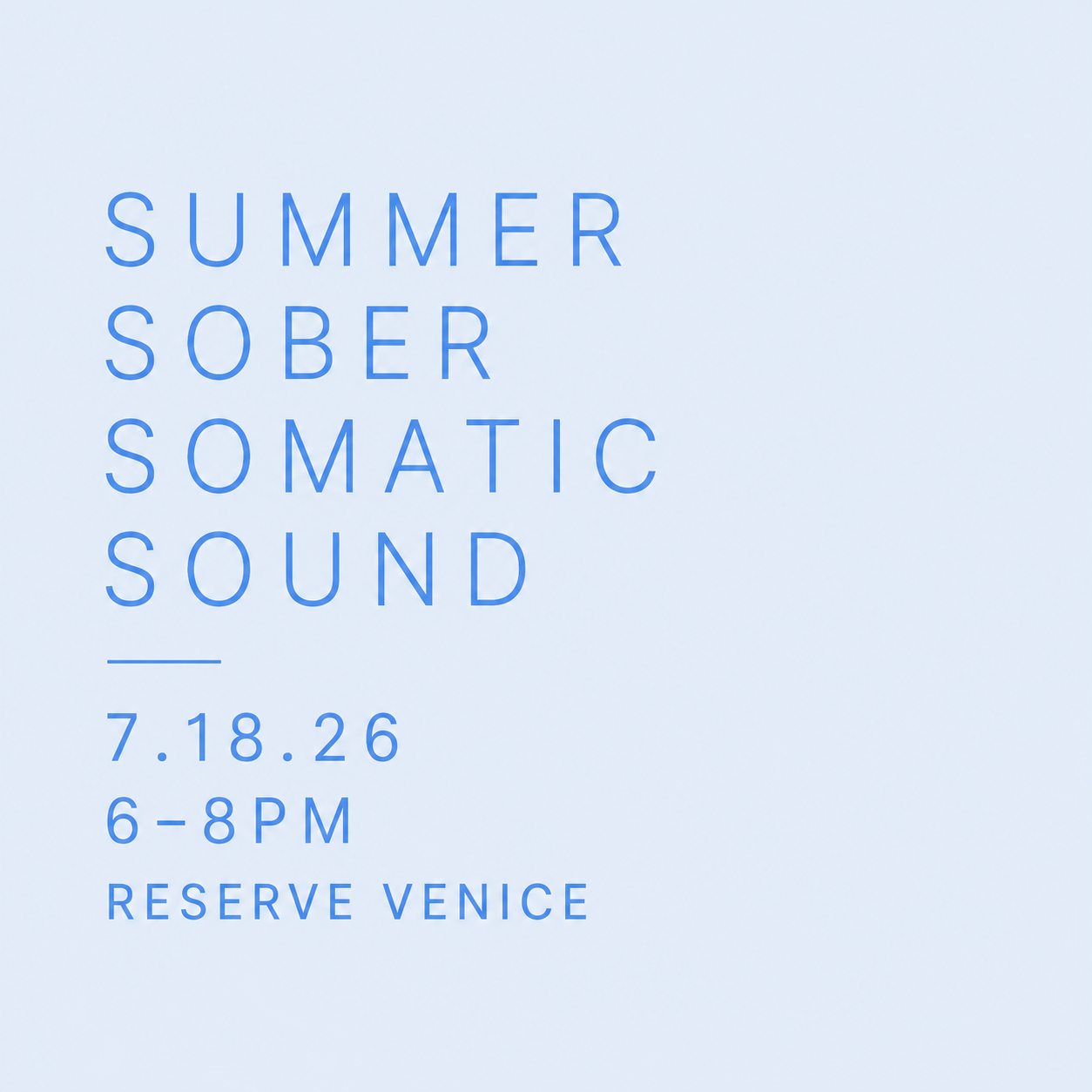 SUMMER
SOBER
SOMATIC
SOUND

7.18.26
6-8PM
RESERVE VENICE